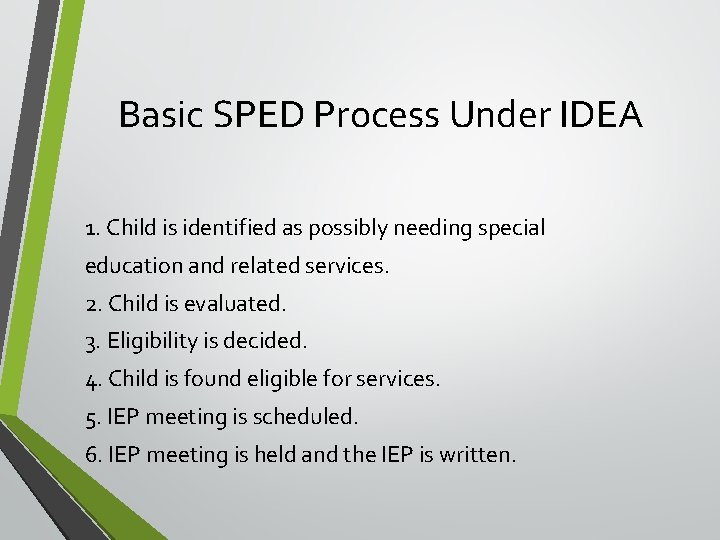 Basic SPED Process Under IDEA

1. Child is identified as possibly needing special education and related services.
2. Child is evaluated.
3. Eligibility is decided.
4. Child is found eligible for services.
5. IEP meeting is scheduled.
6. IEP meeting is held and the IEP is written.